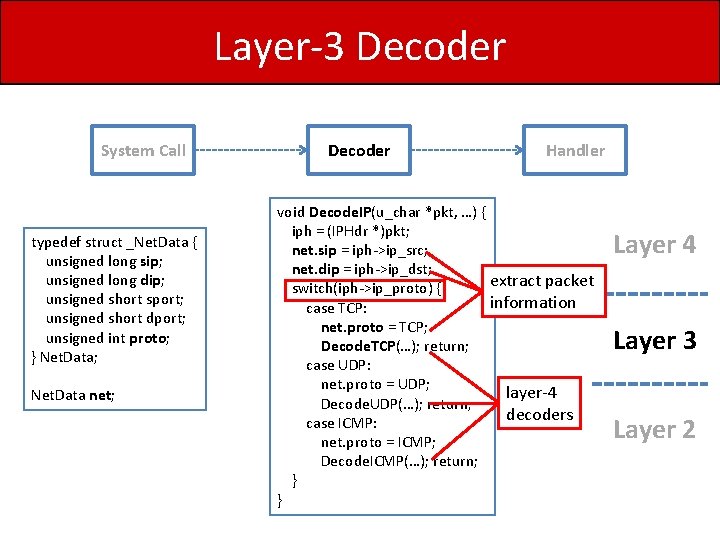 Layer-3 Decoder

System Call

Decoder

Handler

typedef struct _NetData {
unsigned long sip;
unsigned long dip;
unsigned short sport;
unsigned short dport;
unsigned int proto;
} NetData;

NetData net;

void DecodeIP(u_char *pkt, …) {
iph = (IPHdr *)pkt;
net.sip = iph->ip_src;
net.dip = iph->ip_dst;
switch(iph->ip_proto) {
case TCP:
net.proto = TCP;
DecodeTCP(…); return;
case UDP:
net.proto = UDP;
DecodeUDP(…); return;
case ICMP:
net.proto = ICMP;
DecodeICMP(…); return;
}
}

extract packet information

layer-4 decoders

Layer 4

Layer 3

Layer 2